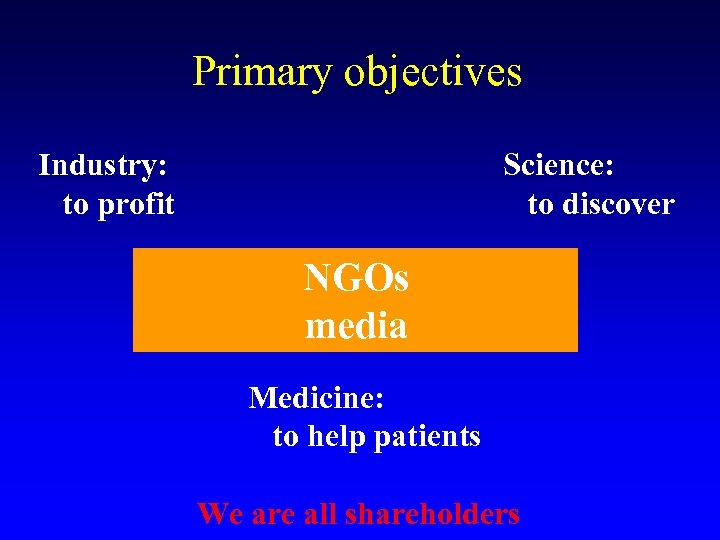 Primary objectives

Industry:
to profit

Science:
to discover

NGOs
media

Medicine:
to help patients

We are all shareholders